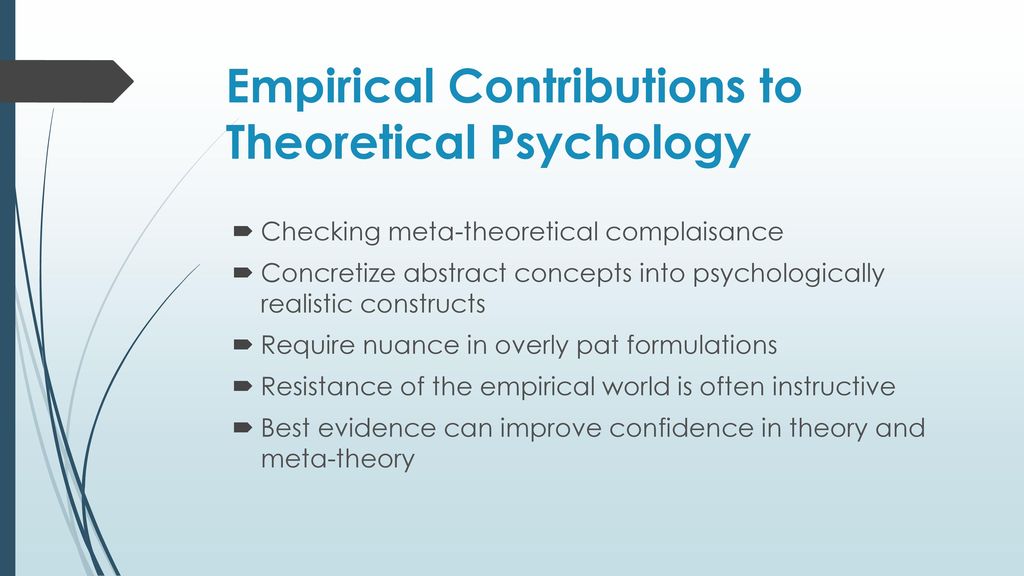 Empirical Contributions to Theoretical Psychology

Checking meta-theoretical complaisance
Concretize abstract concepts into psychologically realistic constructs
Require nuance in overly pat formulations
Resistance of the empirical world is often instructive
Best evidence can improve confidence in theory and meta-theory